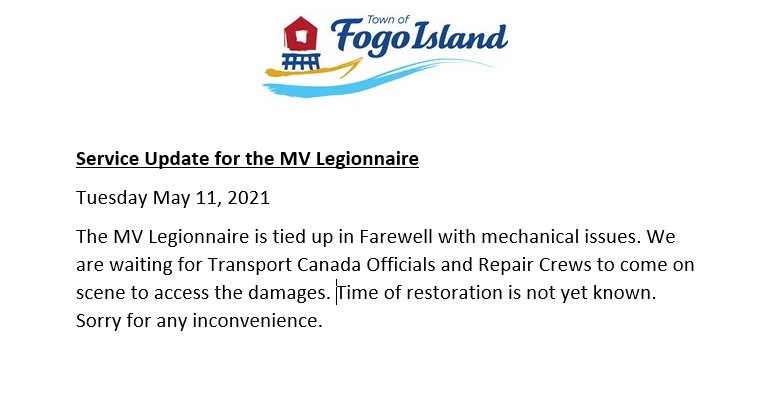 Town of
Fogo Island

Service Update for the MV Legionnaire

Tuesday May 11, 2021

The MV Legionnaire is tied up in Farewell with mechanical issues. We are waiting for Transport Canada Officials and Repair Crews to come on scene to access the damages. Time of restoration is not yet known. Sorry for any inconvenience.